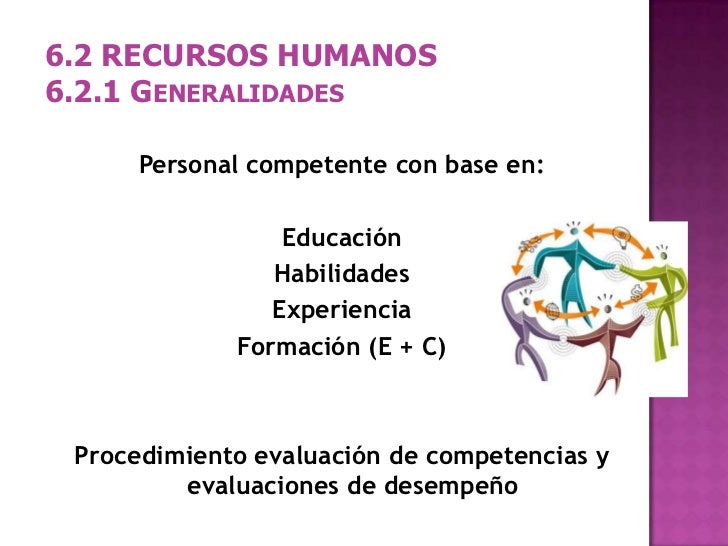 6.2 RECURSOS HUMANOS
6.2.1 GENERALIDADES

Personal competente con base en:

Educación
Habilidades
Experiencia
Formación (E + C)

Procedimiento evaluación de competencias y evaluaciones de desempeño